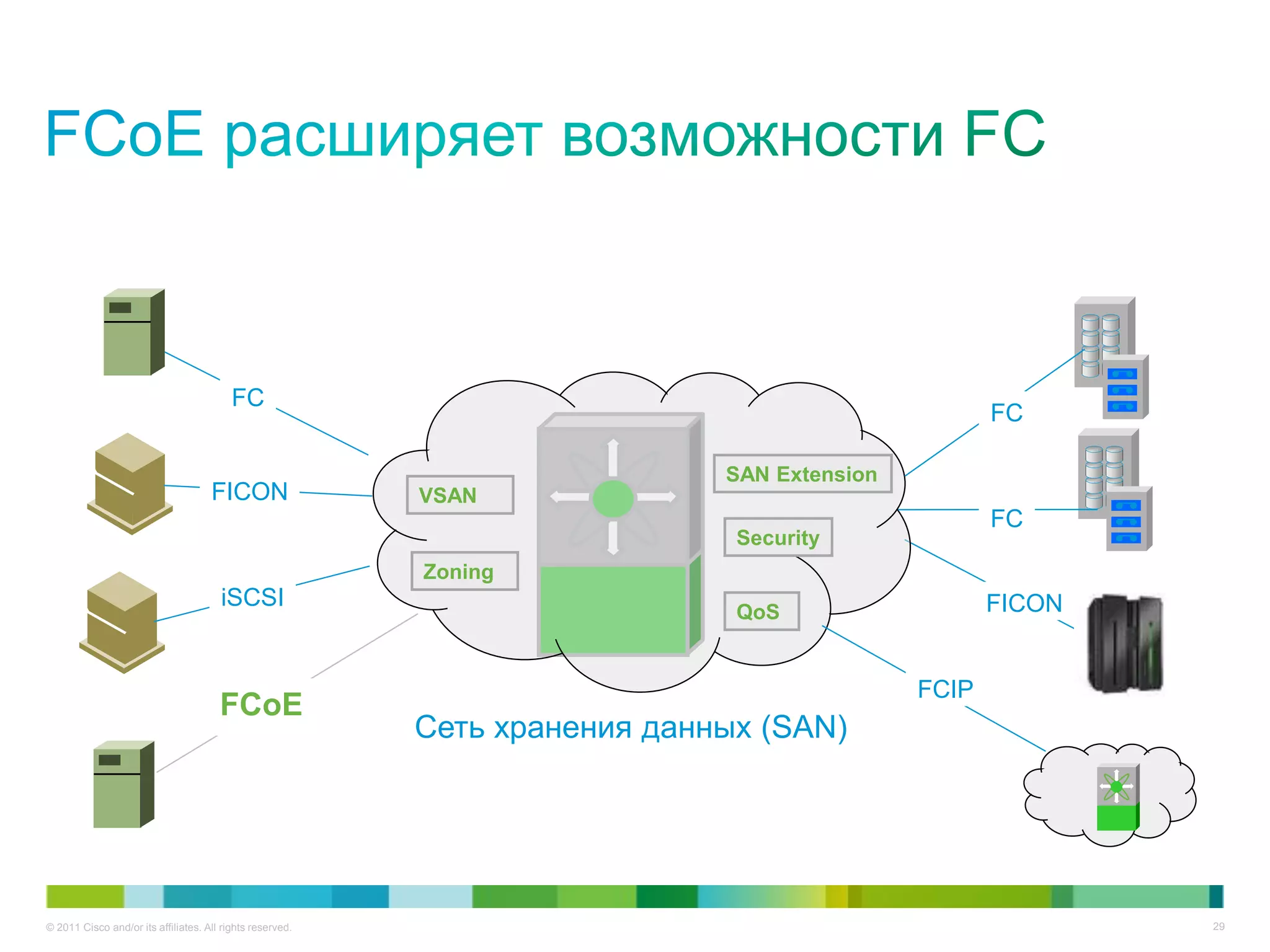 FCoE расширяет возможности FC

FC

FICON

iSCSI

FCoE

VSAN

Zoning

SAN Extension

Security

QoS

FC

FC

FICON

FCIP

Сеть хранения данных (SAN)

© 2011 Cisco and/or its affiliates. All rights reserved.

29